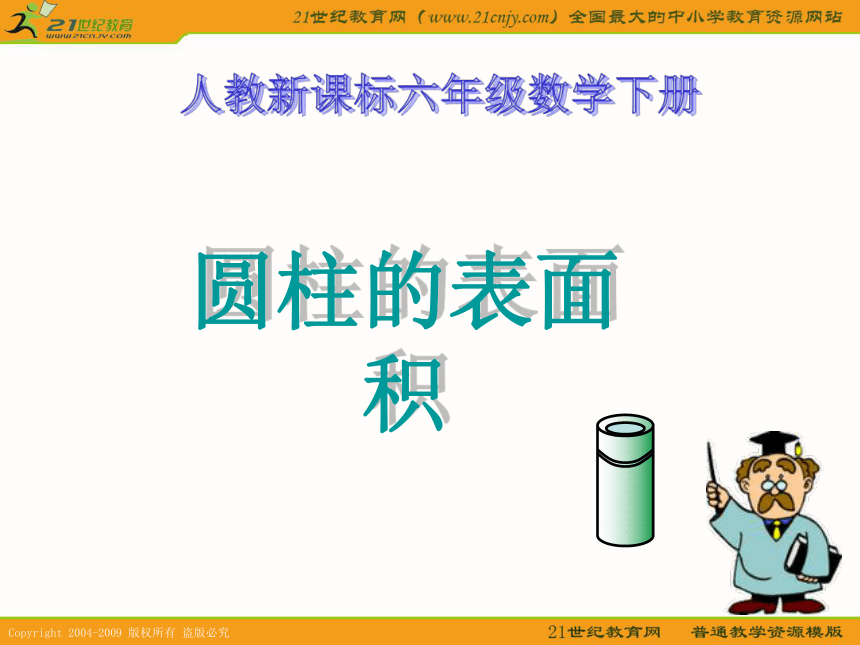 21世纪教育
www.21cnjy.com

21世纪教育网（www.21cnjy.com）全国最大的中小学教育资源网站

人教新课标六年级数学下册

圆柱的表面积

Copyright 2004-2009 版权所有 盗版必究

21世纪教育网　普通教学资源模版